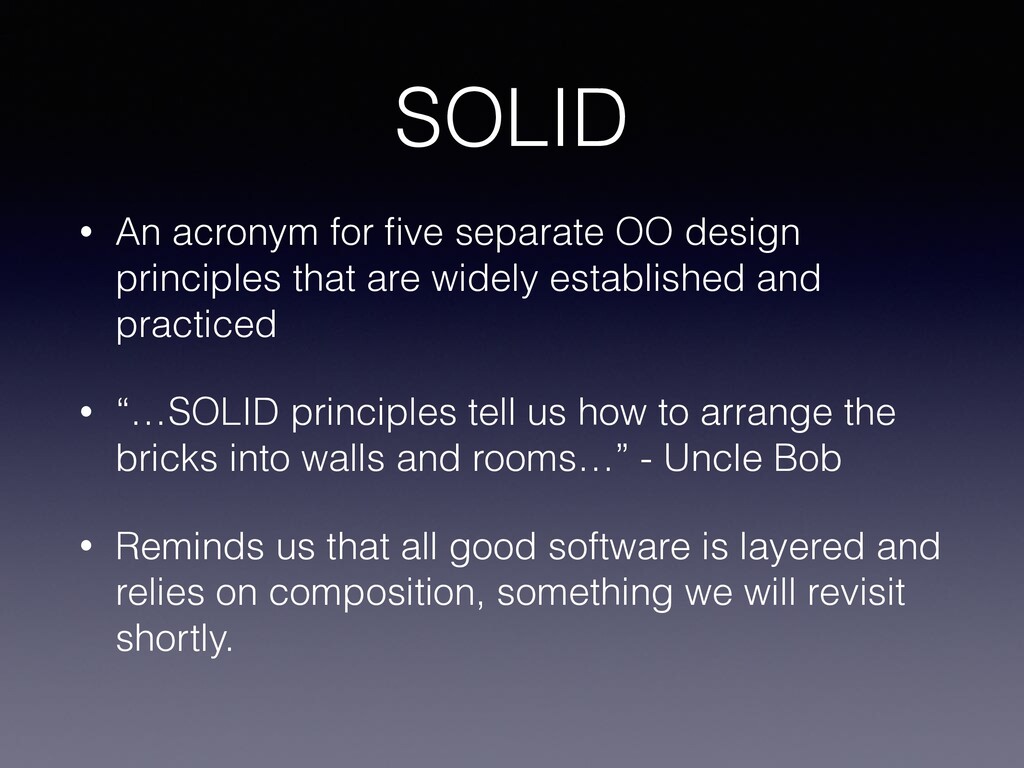 SOLID

• An acronym for five separate OO design principles that are widely established and practiced

• “…SOLID principles tell us how to arrange the bricks into walls and rooms…” - Uncle Bob

• Reminds us that all good software is layered and relies on composition, something we will revisit shortly.